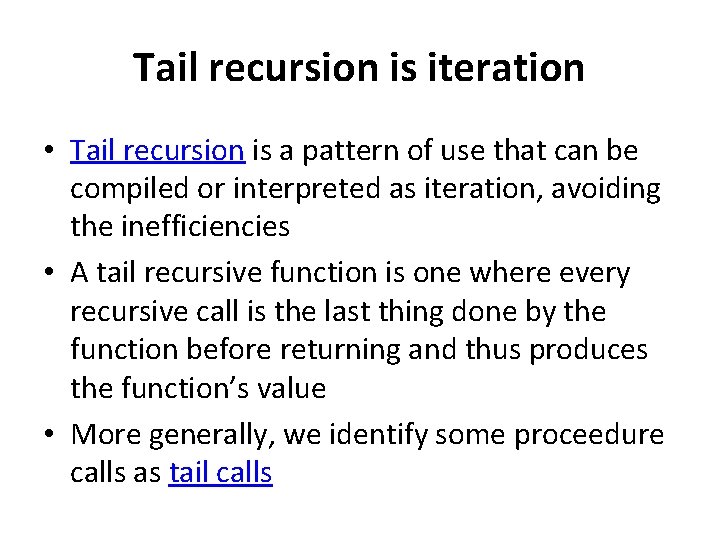 Tail recursion is iteration

• Tail recursion is a pattern of use that can be compiled or interpreted as iteration, avoiding the inefficiencies

• A tail recursive function is one where every recursive call is the last thing done by the function before returning and thus produces the function's value

• More generally, we identify some proceedure calls as tail calls